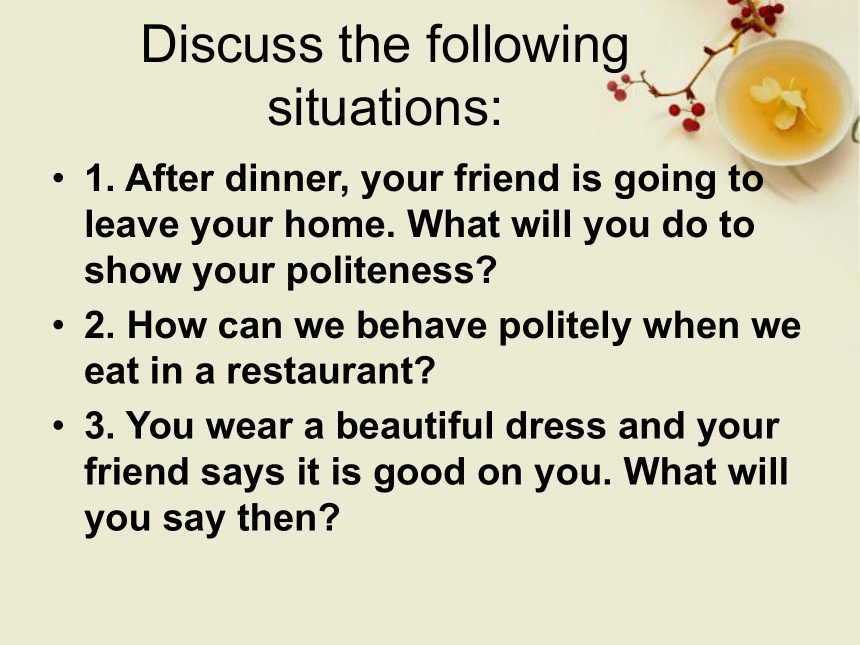 Discuss the following situations:

• 1. After dinner, your friend is going to leave your home. What will you do to show your politeness?

• 2. How can we behave politely when we eat in a restaurant?

• 3. You wear a beautiful dress and your friend says it is good on you. What will you say then?